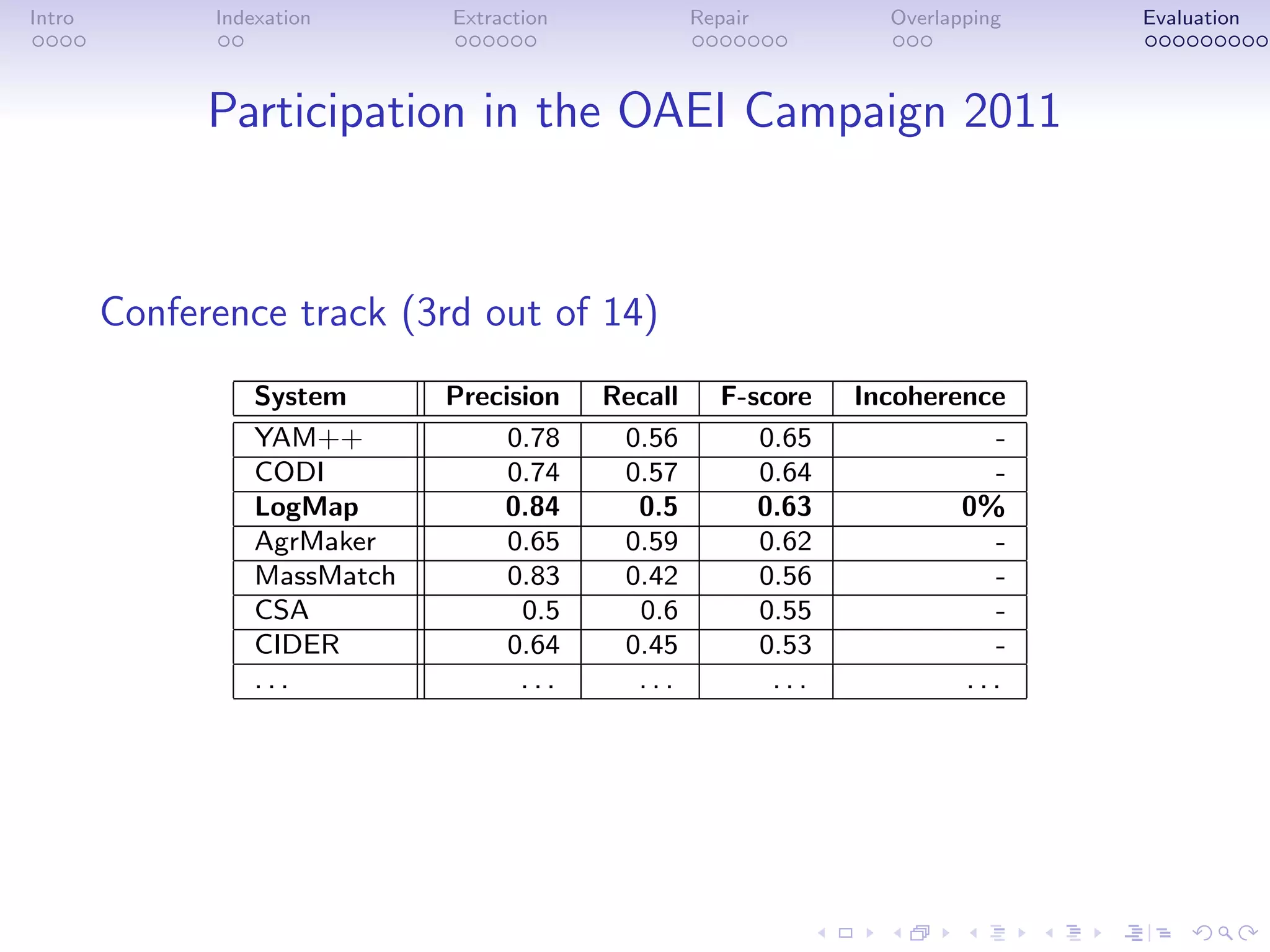 Intro Indexation Extraction Repair Overlapping Evaluation

Participation in the OAEI Campaign 2011

Conference track (3rd out of 14)

| System | Precision | Recall | F-score | Incoherence |
|---|---|---|---|---|
| YAM++ | 0.78 | 0.56 | 0.65 | - |
| CODI | 0.74 | 0.57 | 0.64 | - |
| **LogMap** | **0.84** | **0.5** | **0.63** | **0%** |
| AgrMaker | 0.65 | 0.59 | 0.62 | - |
| MassMatch | 0.83 | 0.42 | 0.56 | - |
| CSA | 0.5 | 0.6 | 0.55 | - |
| CIDER | 0.64 | 0.45 | 0.53 | - |
| ... | ... | ... | ... | ... |